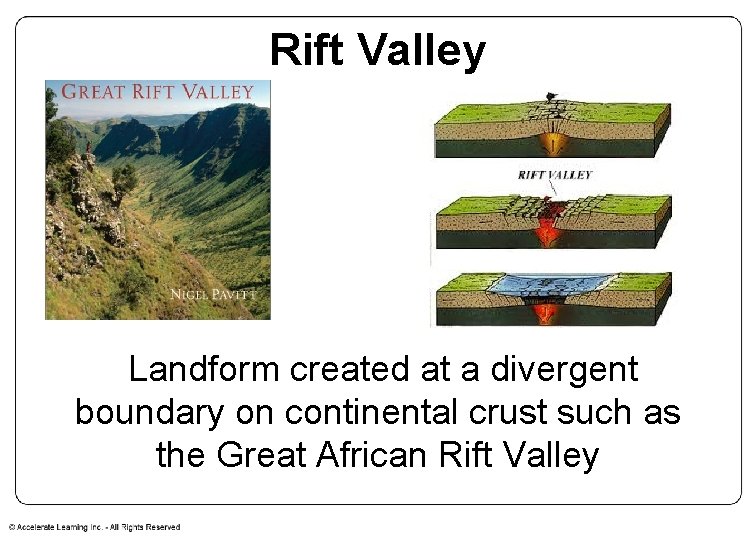 Rift Valley

GREAT RIFT VALLEY

NIGEL PAVITT

RIFT VALLEY

Landform created at a divergent boundary on continental crust such as the Great African Rift Valley

© Accelerate Learning Inc. - All Rights Reserved